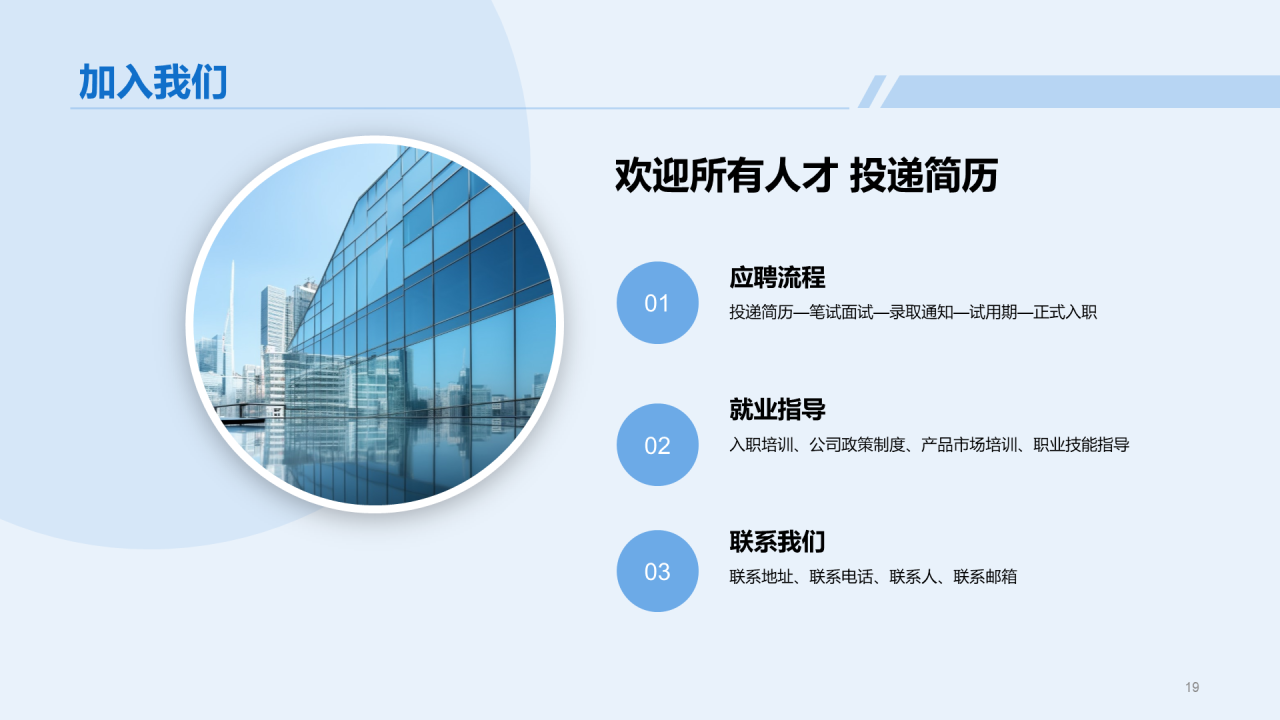 加入我们

欢迎所有人才 投递简历

01

应聘流程

投递简历—笔试面试—录取通知—试用期—正式入职

02

就业指导

入职培训、公司政策制度、产品市场培训、职业技能指导

03

联系我们

联系地址、联系电话、联系人、联系邮箱

19